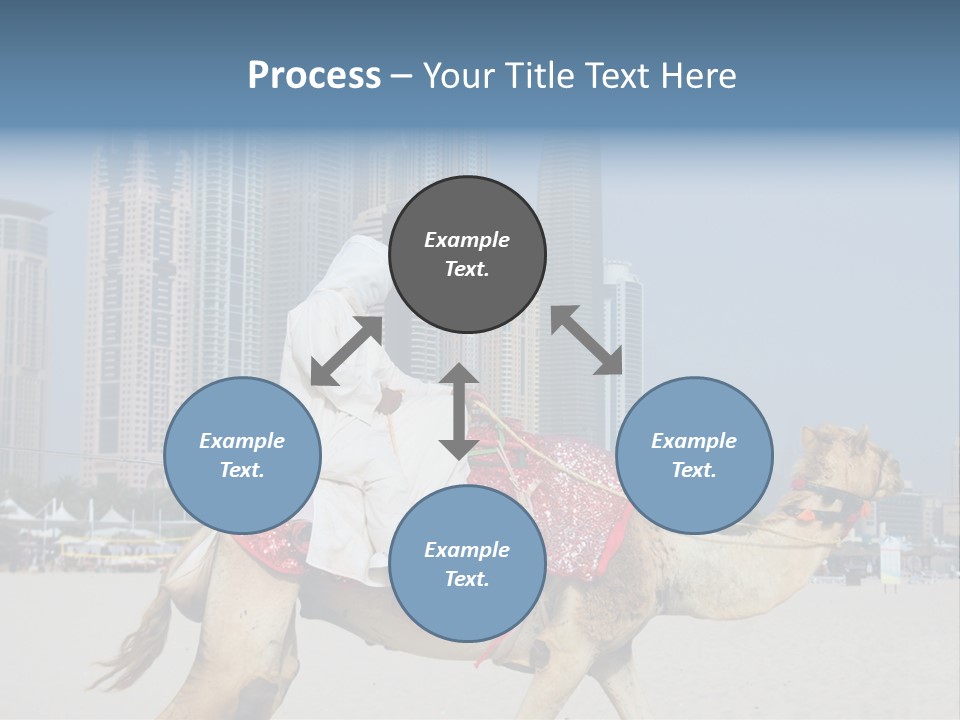 Process – Your Title Text Here

Example Text.

Example Text.

Example Text.

Example Text.